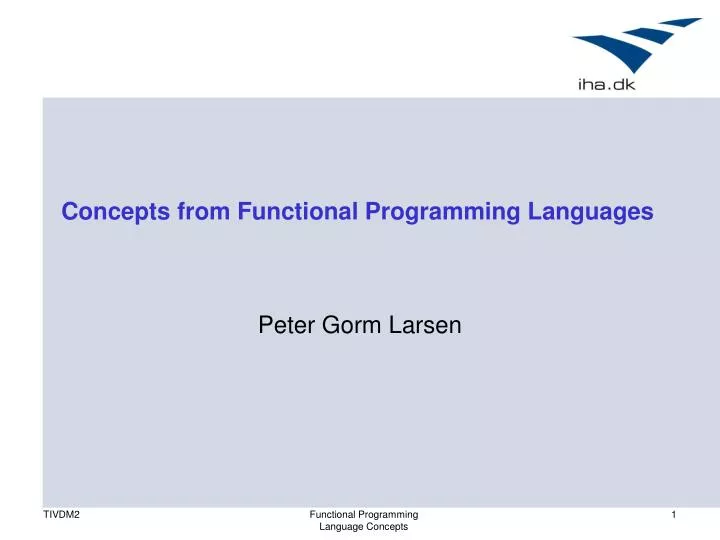 iha.dk

Concepts from Functional Programming Languages

Peter Gorm Larsen

TIVDM2

Functional Programming Language Concepts

1